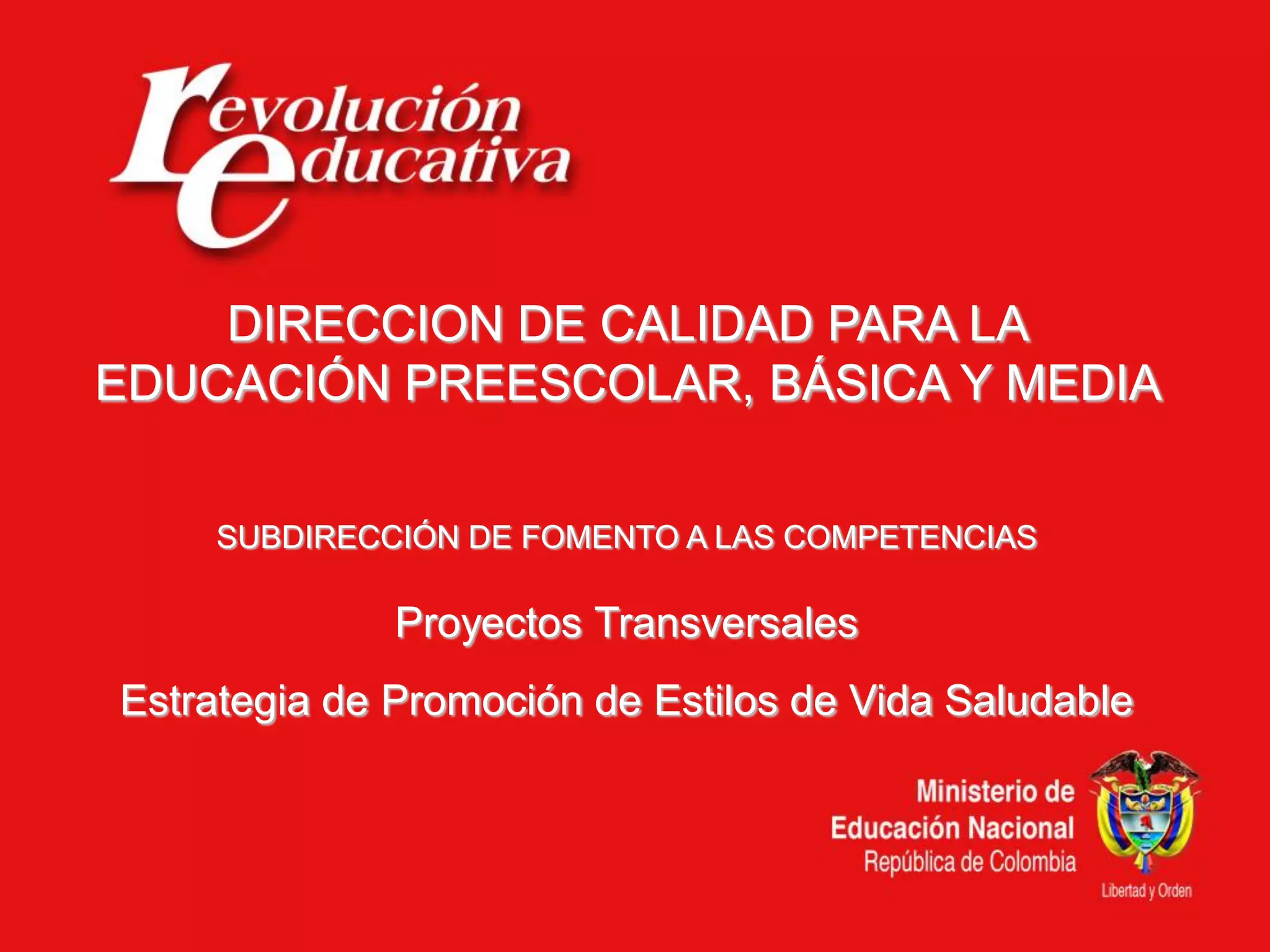 revolución educativa

DIRECCION DE CALIDAD PARA LA EDUCACIÓN PREESCOLAR, BÁSICA Y MEDIA

SUBDIRECCIÓN DE FOMENTO A LAS COMPETENCIAS

Proyectos Transversales

Estrategia de Promoción de Estilos de Vida Saludable

Ministerio de Educación Nacional
República de Colombia

Libertad y Orden